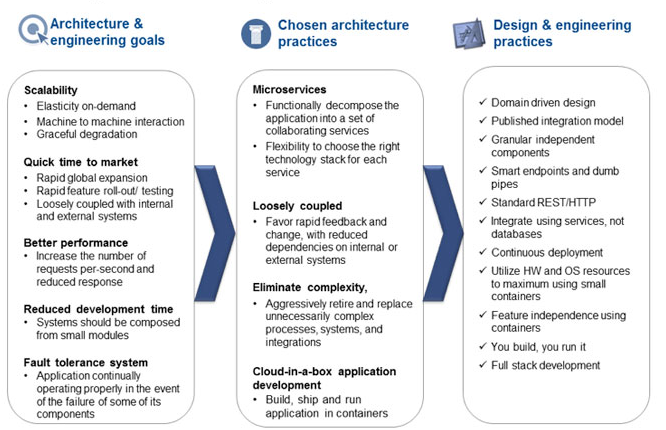 Architecture & engineering goals

Scalability
• Elasticity on-demand
• Machine to machine interaction
• Graceful degradation

Quick time to market
• Rapid global expansion
• Rapid feature roll-out/ testing
• Loosely coupled with internal and external systems

Better performance
• Increase the number of requests per-second and reduced response

Reduced development time
• Systems should be composed from small modules

Fault tolerance system
• Application continually operating properly in the event of the failure of some of its components

Chosen architecture practices

Microservices
• Functionally decompose the application into a set of collaborating services
• Flexibility to choose the right technology stack for each service

Loosely coupled
• Favor rapid feedback and change, with reduced dependencies on internal or external systems

Eliminate complexity,
• Aggressively retire and replace unnecessarily complex processes, systems, and integrations

Cloud-in-a-box application development
• Build, ship and run application in containers

Design & engineering practices

✓ Domain driven design
✓ Published integration model
✓ Granular independent components
✓ Smart endpoints and dumb pipes
✓ Standard REST/HTTP
✓ Integrate using services, not databases
✓ Continuous deployment
✓ Utilize HW and OS resources to maximum using small containers
✓ Feature independence using containers
✓ You build, you run it
✓ Full stack development